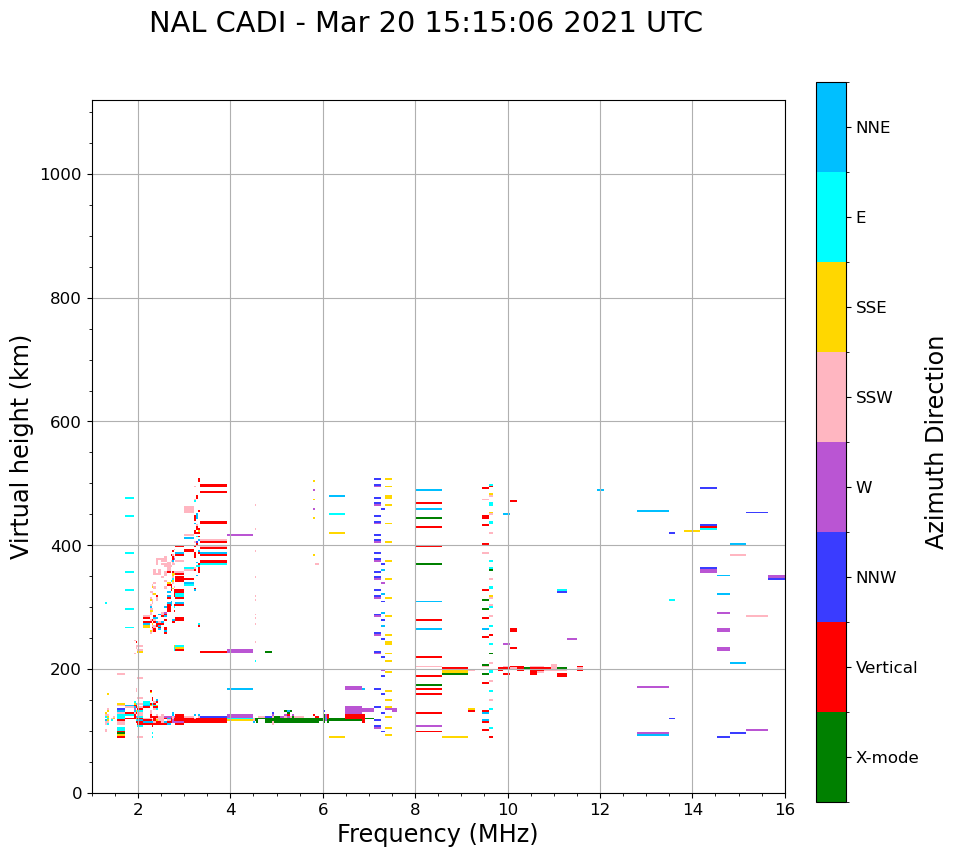 NAL CADI - Mar 20 15:15:06 2021 UTC

Virtual height (km)

1000
800
600
400
200
0

2
4
6
8
10
12
14
16

Frequency (MHz)

NNE
E
SSE
SSW
W
NNW
Vertical
X-mode

Azimuth Direction